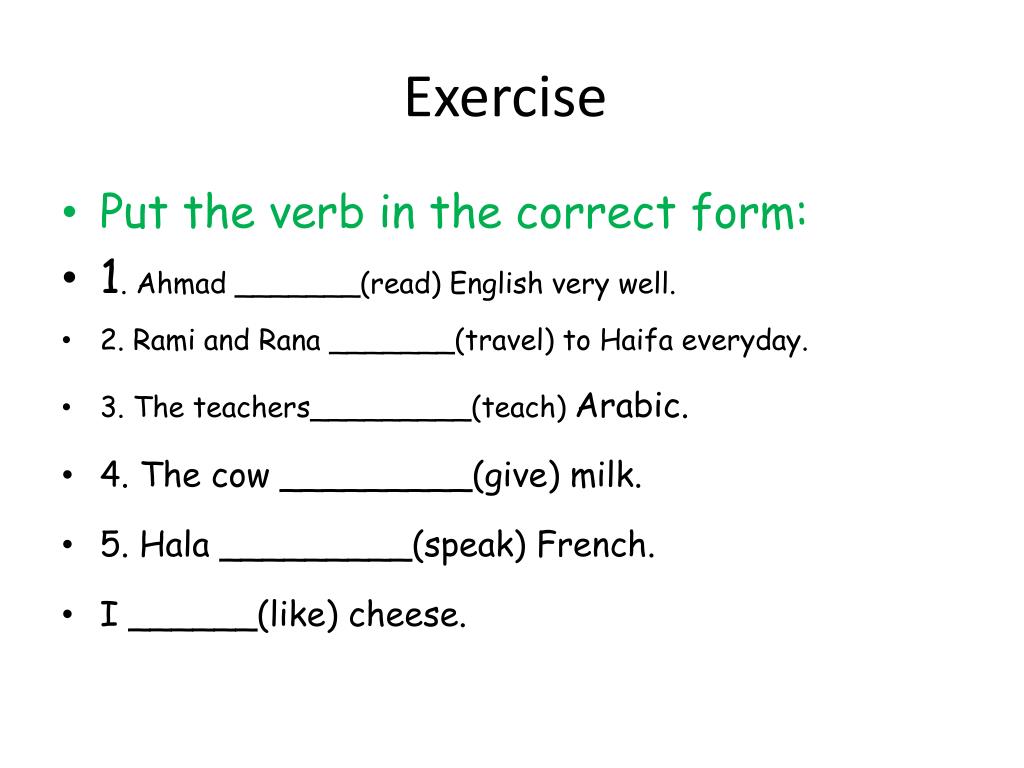 Exercise

• Put the verb in the correct form:
• 1. Ahmad _______(read) English very well.
• 2. Rami and Rana _______(travel) to Haifa everyday.
• 3. The teachers_________(teach) Arabic.
• 4. The cow _________(give) milk.
• 5. Hala _________(speak) French.
• I ______(like) cheese.